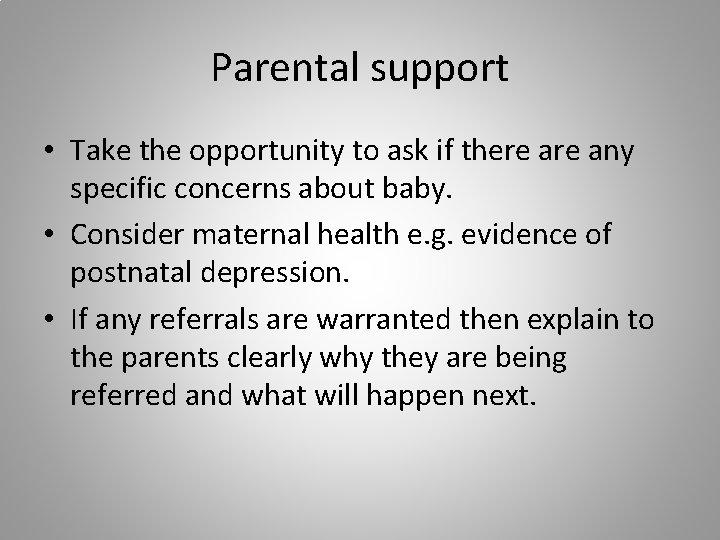 Parental support

• Take the opportunity to ask if there are any specific concerns about baby.
• Consider maternal health e.g. evidence of postnatal depression.
• If any referrals are warranted then explain to the parents clearly why they are being referred and what will happen next.